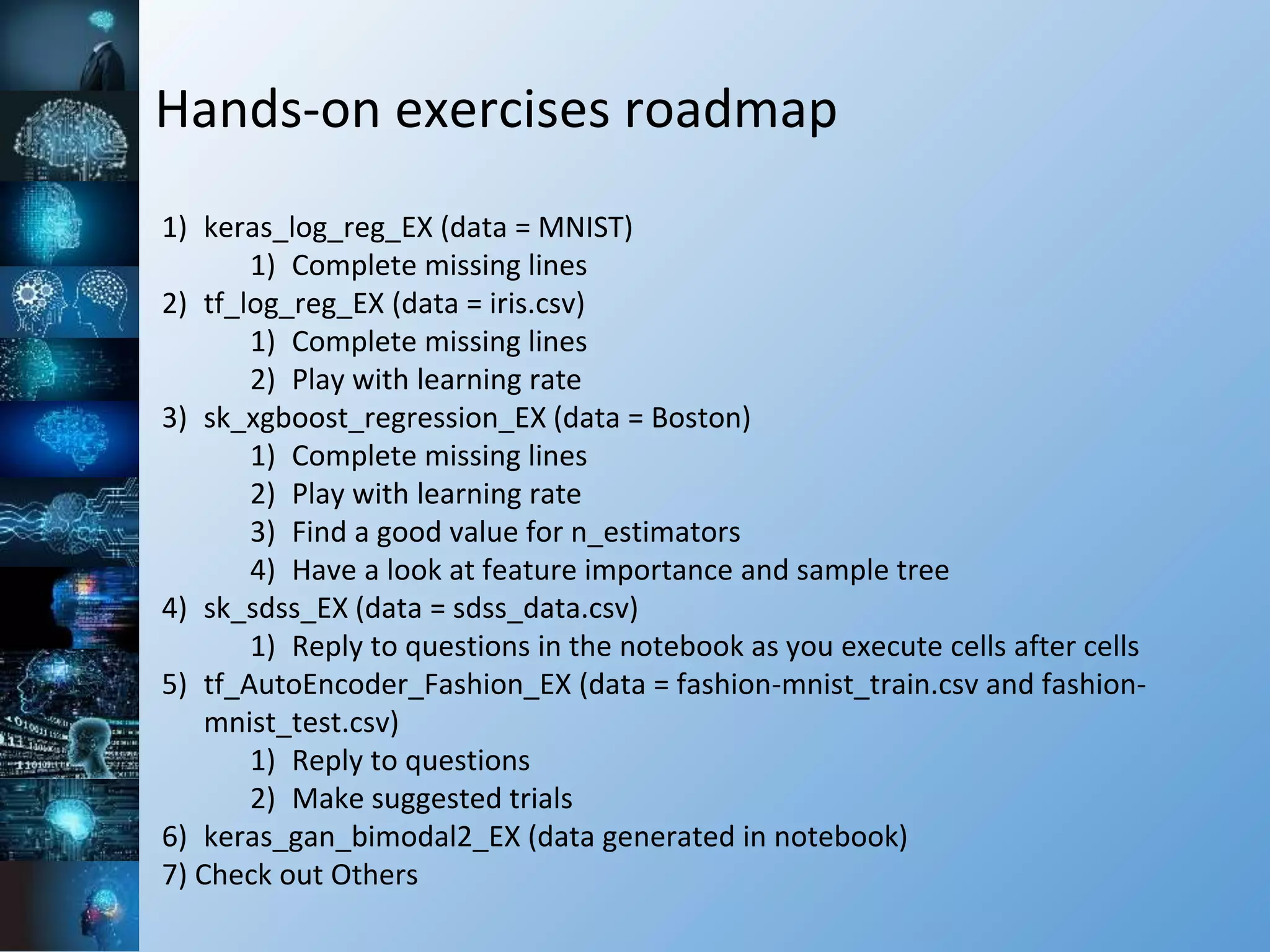 Hands-on exercises roadmap

1) keras_log_reg_EX (data = MNIST)
1) Complete missing lines
2) tf_log_reg_EX (data = iris.csv)
1) Complete missing lines
2) Play with learning rate
3) sk_xgboost_regression_EX (data = Boston)
1) Complete missing lines
2) Play with learning rate
3) Find a good value for n_estimators
4) Have a look at feature importance and sample tree
4) sk_sdss_EX (data = sdss_data.csv)
1) Reply to questions in the notebook as you execute cells after cells
5) tf_AutoEncoder_Fashion_EX (data = fashion-mnist_train.csv and fashion-mnist_test.csv)
1) Reply to questions
2) Make suggested trials
6) keras_gan_bimodal2_EX (data generated in notebook)
7) Check out Others